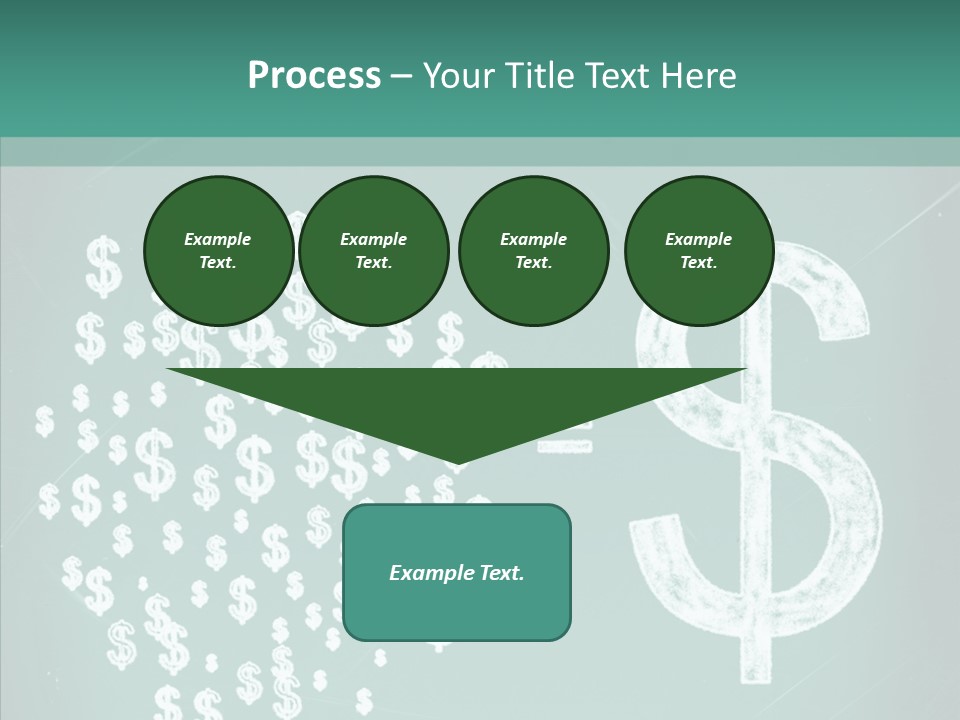 Process – Your Title Text Here

Example Text.

Example Text.

Example Text.

Example Text.

Example Text.